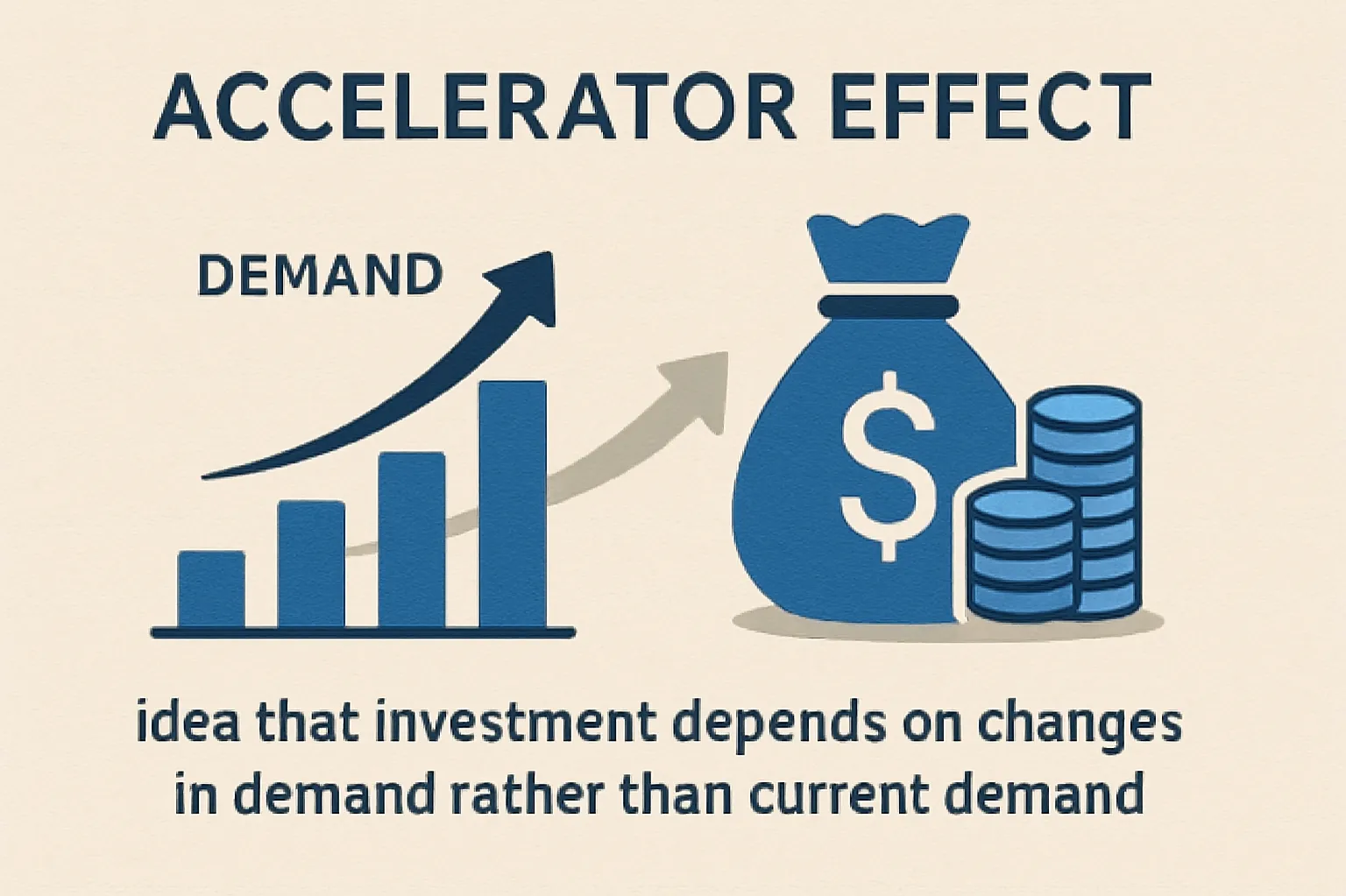 ACCELERATOR EFFECT

DEMAND

$

idea that investment depends on changes in demand rather than current demand